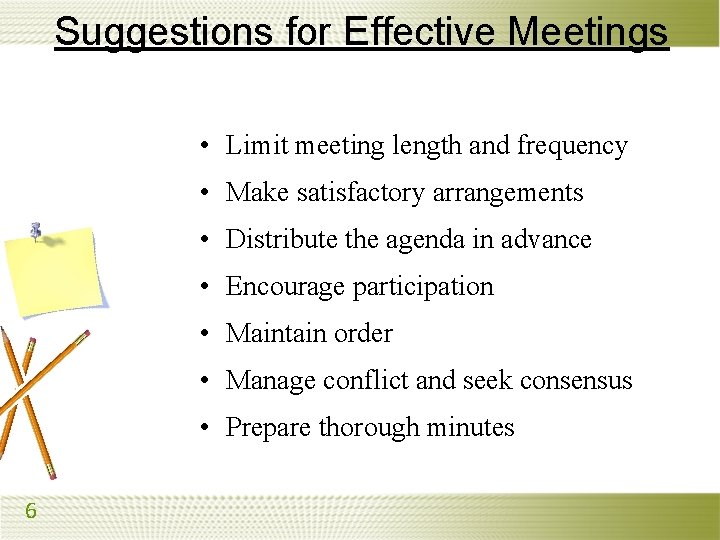 Suggestions for Effective Meetings

• Limit meeting length and frequency
• Make satisfactory arrangements
• Distribute the agenda in advance
• Encourage participation
• Maintain order
• Manage conflict and seek consensus
• Prepare thorough minutes

6